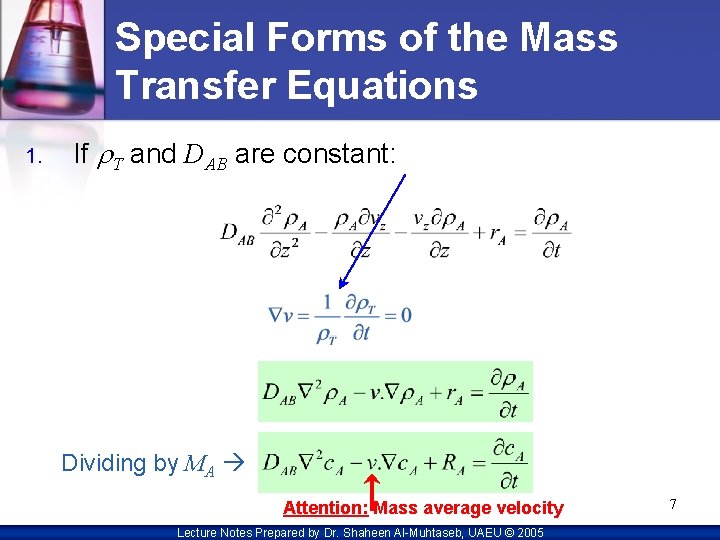 Special Forms of the Mass Transfer Equations

1. If $\rho_T$ and $D_{AB}$ are constant:

$D_{AB}\frac{\partial^2 \rho_A}{\partial z^2} - \frac{\rho_A \partial v_z}{\partial z} - \frac{v_z \partial \rho_A}{\partial z} + r_A = \frac{\partial \rho_A}{\partial t}$

$\nabla v = \frac{1}{\rho_T}\frac{\partial \rho_T}{\partial t} = 0$

$D_{AB}\nabla^2 \rho_A - v.\nabla \rho_A + r_A = \frac{\partial \rho_A}{\partial t}$

Dividing by $M_A$ → $D_{AB}\nabla^2 c_A - v.\nabla c_A + R_A = \frac{\partial c_A}{\partial t}$

Attention: Mass average velocity

7

Lecture Notes Prepared by Dr. Shaheen Al-Muhtaseb, UAEU © 2005